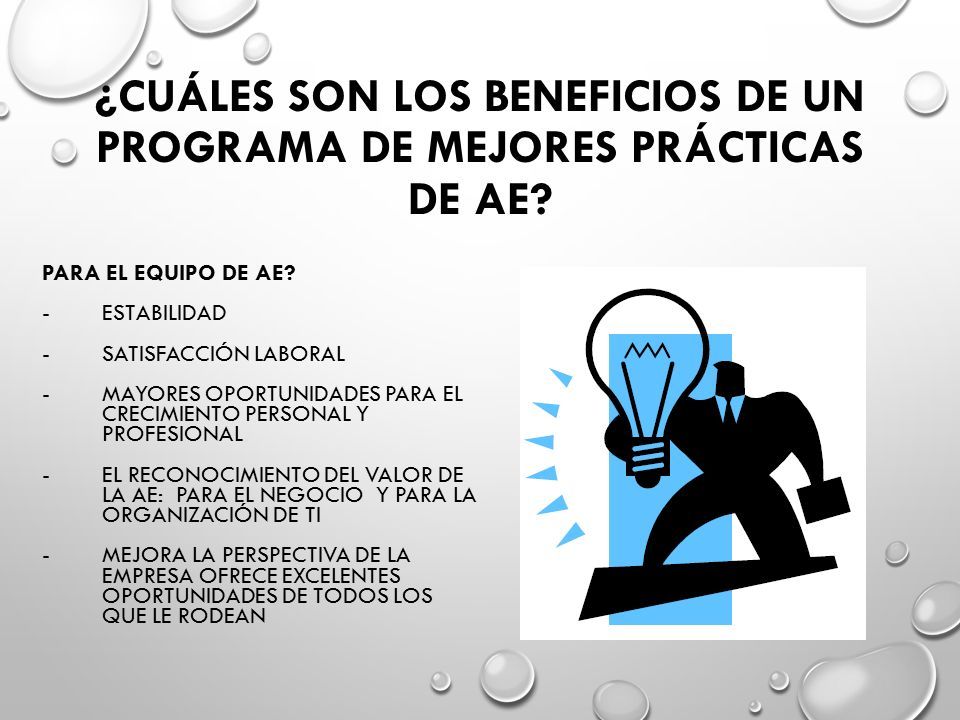 ¿CUÁLES SON LOS BENEFICIOS DE UN PROGRAMA DE MEJORES PRÁCTICAS DE AE?

PARA EL EQUIPO DE AE?

- ESTABILIDAD

- SATISFACCIÓN LABORAL

- MAYORES OPORTUNIDADES PARA EL CRECIMIENTO PERSONAL Y PROFESIONAL

- EL RECONOCIMIENTO DEL VALOR DE LA AE: PARA EL NEGOCIO Y PARA LA ORGANIZACIÓN DE TI

- MEJORA LA PERSPECTIVA DE LA EMPRESA OFRECE EXCELENTES OPORTUNIDADES DE TODOS LOS QUE LE RODEAN